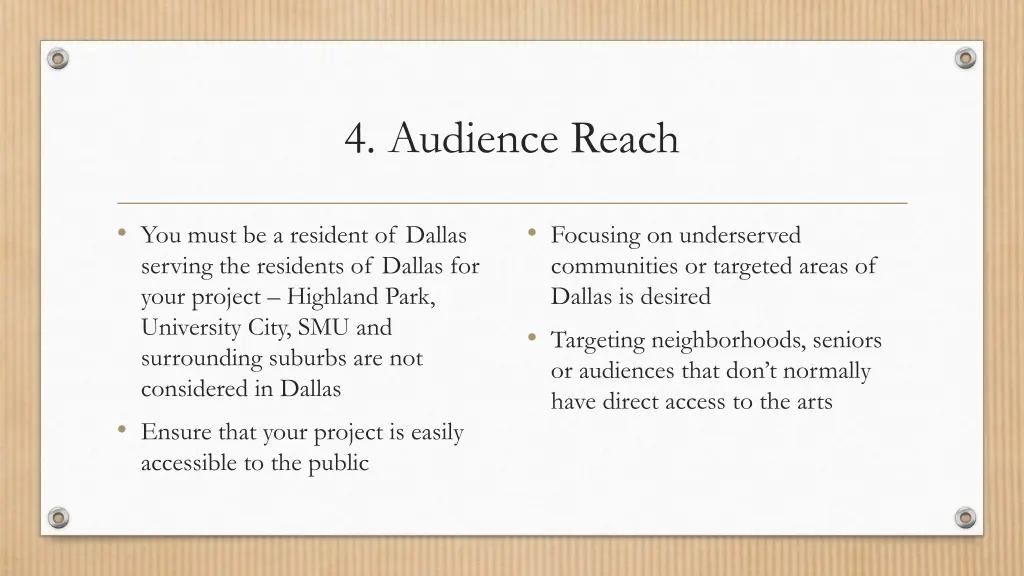 4. Audience Reach

• You must be a resident of Dallas serving the residents of Dallas for your project – Highland Park, University City, SMU and surrounding suburbs are not considered in Dallas

• Ensure that your project is easily accessible to the public

• Focusing on underserved communities or targeted areas of Dallas is desired

• Targeting neighborhoods, seniors or audiences that don't normally have direct access to the arts